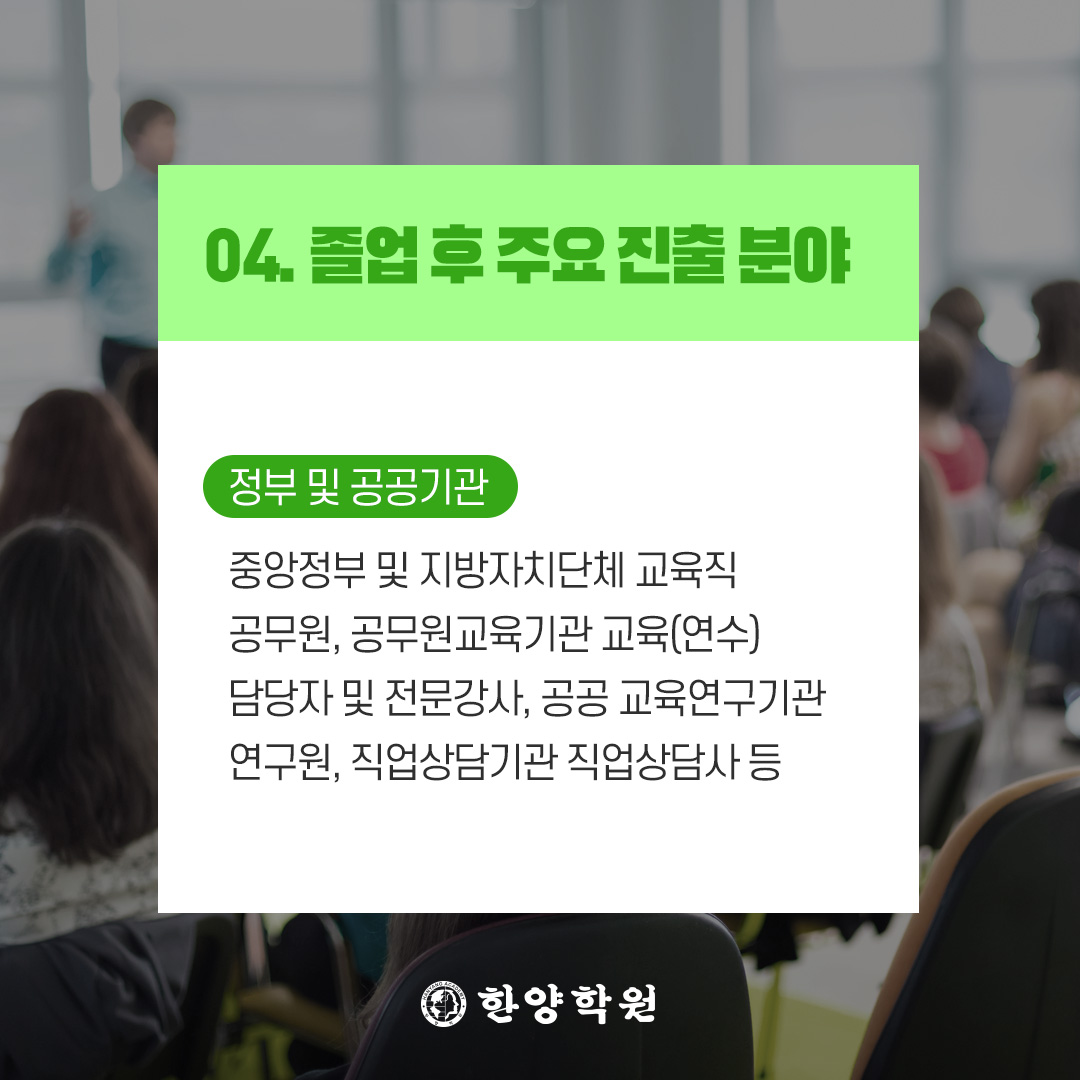 04. 졸업 후 주요 진출 분야

정부 및 공공기관

중앙정부 및 지방자치단체 교육직 공무원, 공무원교육기관 교육(연수) 담당자 및 전문강사, 공공 교육연구기관 연구원, 직업상담기관 직업상담사 등

한양학원